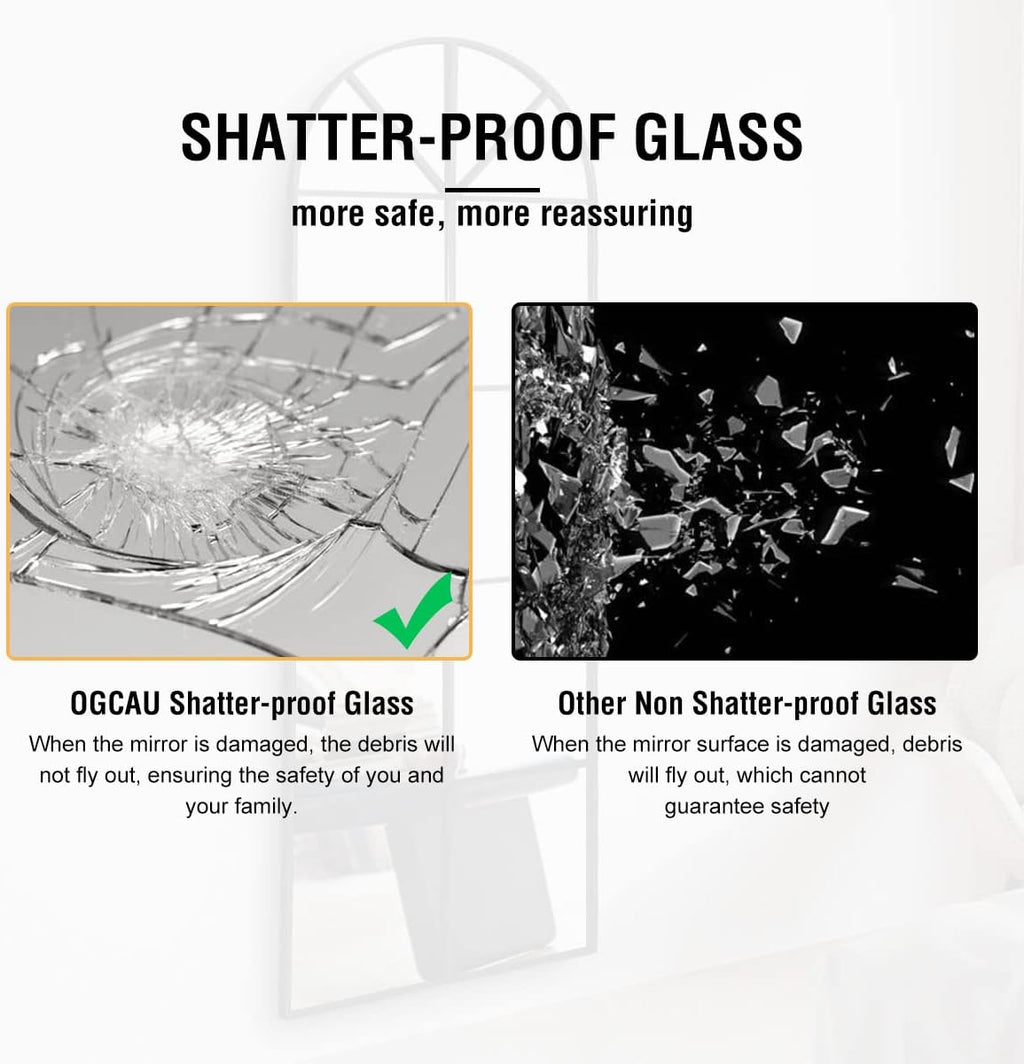 SHATTER-PROOF GLASS

more safe, more reassuring

OGCAU Shatter-proof Glass

When the mirror is damaged, the debris will not fly out, ensuring the safety of you and your family.

Other Non Shatter-proof Glass

When the mirror surface is damaged, debris will fly out, which cannot guarantee safety